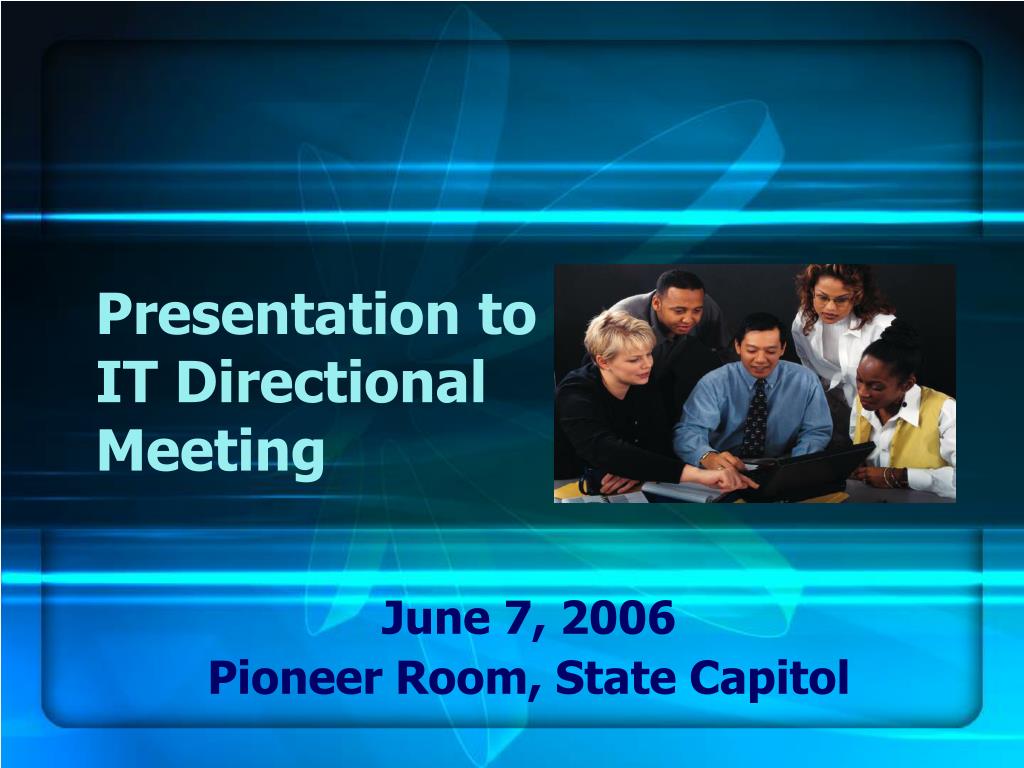 Presentation to IT Directional Meeting

June 7, 2006
Pioneer Room, State Capitol